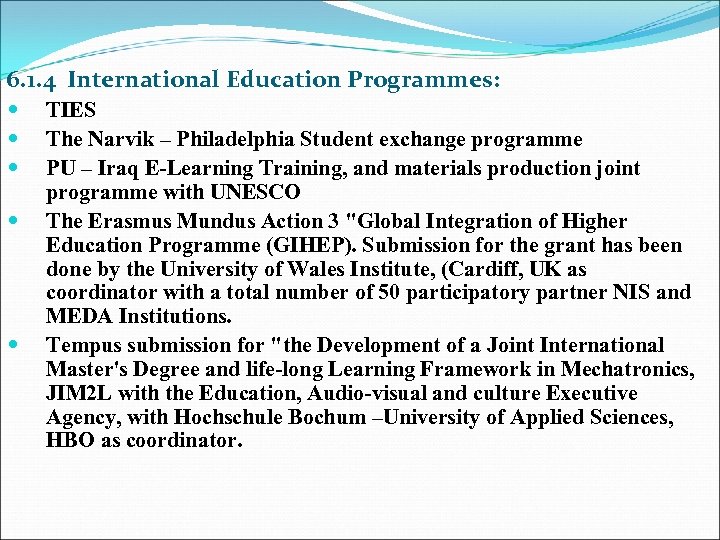 6.1.4 International Education Programmes:

- TIES
- The Narvik – Philadelphia Student exchange programme
- PU – Iraq E-Learning Training, and materials production joint programme with UNESCO
- The Erasmus Mundus Action 3 "Global Integration of Higher Education Programme (GIHEP). Submission for the grant has been done by the University of Wales Institute, (Cardiff, UK as coordinator with a total number of 50 participatory partner NIS and MEDA Institutions.
- Tempus submission for "the Development of a Joint International Master's Degree and life-long Learning Framework in Mechatronics, JIM2L with the Education, Audio-visual and culture Executive Agency, with Hochschule Bochum –University of Applied Sciences, HBO as coordinator.